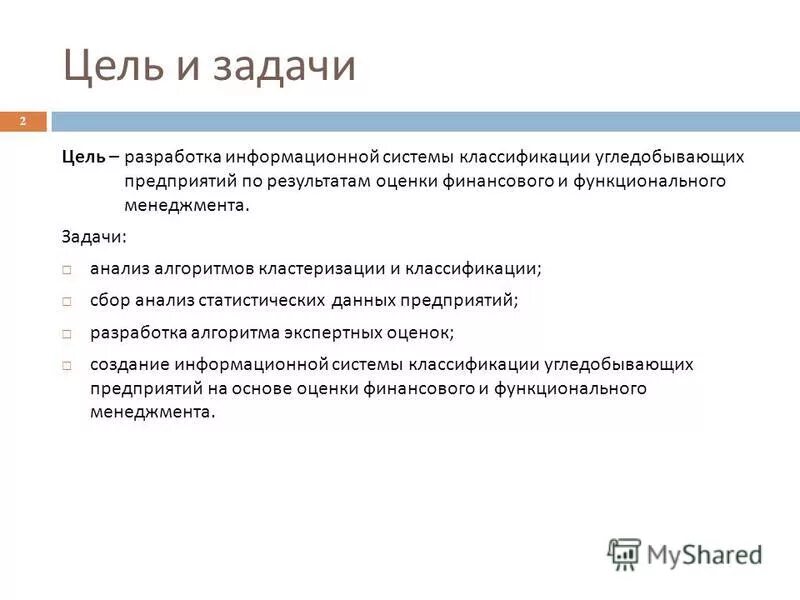 Цель и задачи

2

Цель – разработка информационной системы классификации угледобывающих предприятий по результатам оценки финансового и функционального менеджмента.

Задачи:

□ анализ алгоритмов кластеризации и классификации;

□ сбор анализ статистических данных предприятий;

□ разработка алгоритма экспертных оценок;

□ создание информационной системы классификации угледобывающих предприятий на основе оценки финансового и функционального менеджмента.

MyShared